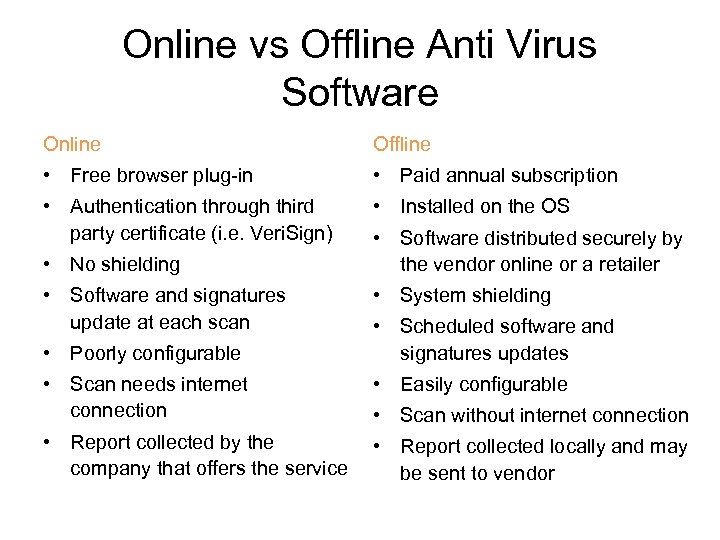 Online vs Offline Anti Virus Software

Online

• Free browser plug-in
• Authentication through third party certificate (i.e. VeriSign)
• No shielding
• Software and signatures update at each scan
• Poorly configurable
• Scan needs internet connection
• Report collected by the company that offers the service

Offline

• Paid annual subscription
• Installed on the OS
• Software distributed securely by the vendor online or a retailer
• System shielding
• Scheduled software and signatures updates
• Easily configurable
• Scan without internet connection
• Report collected locally and may be sent to vendor